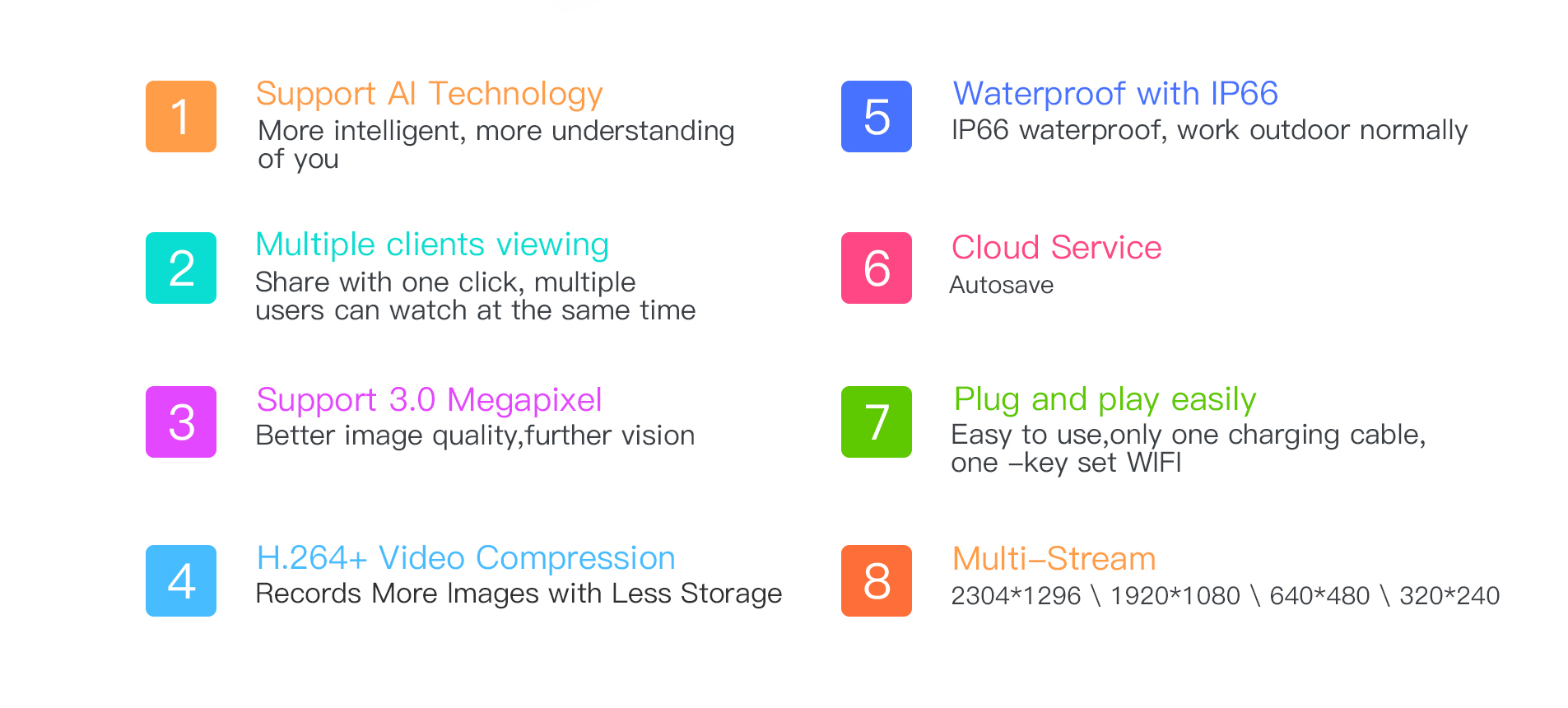 1
Support AI Technology
More intelligent, more understanding of you

2
Multiple clients viewing
Share with one click, multiple users can watch at the same time

3
Support 3.0 Megapixel
Better image quality,further vision

4
H.264+ Video Compression
Records More Images with Less Storage

5
Waterproof with IP66
IP66 waterproof, work outdoor normally

6
Cloud Service
Autosave

7
Plug and play easily
Easy to use,only one charging cable, one –key set WIFI

8
Multi–Stream
2304*1296 \ 1920*1080 \ 640*480 \ 320*240